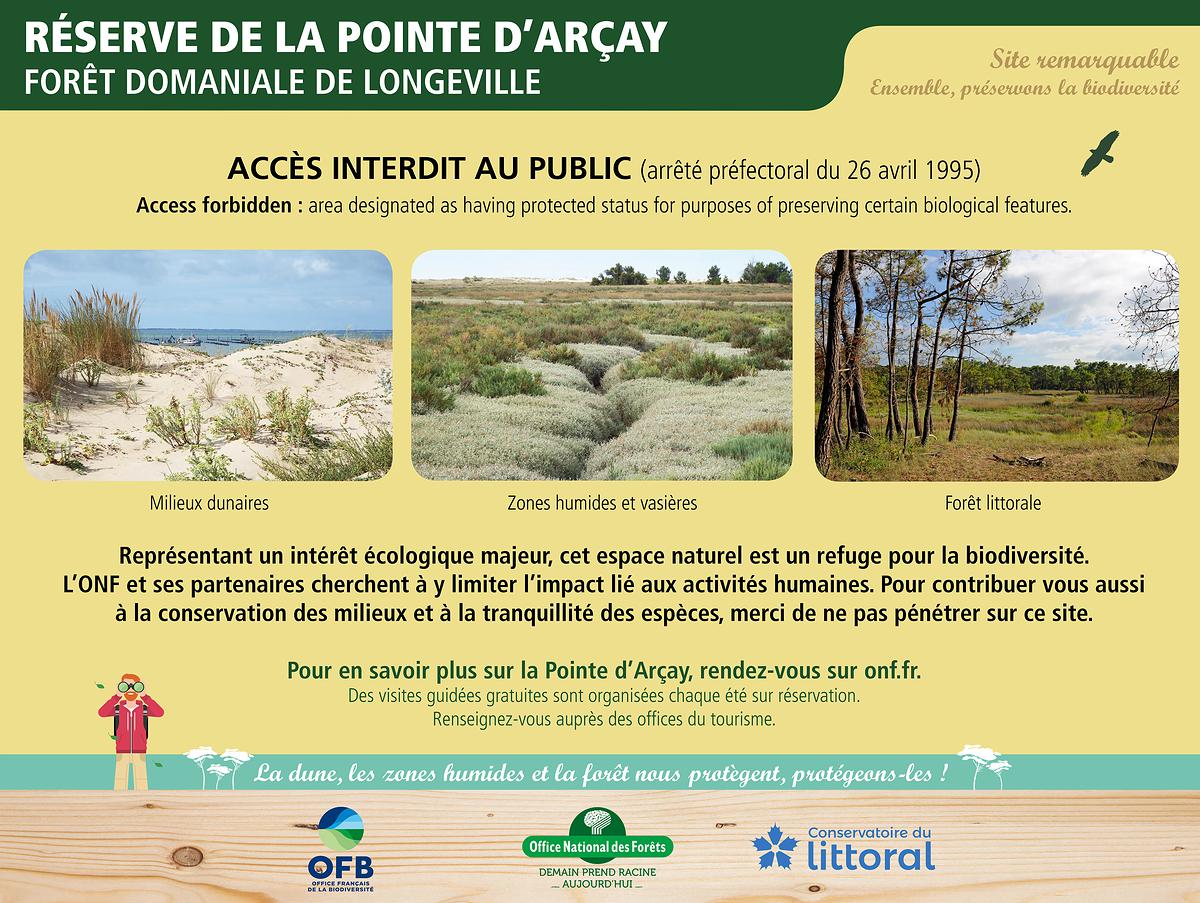 RÉSERVE DE LA POINTE D'ARÇAY
FORÊT DOMANIALE DE LONGEVILLE

Site remarquable
Ensemble, préservons la biodiversité

ACCÈS INTERDIT AU PUBLIC (arrêté préfectoral du 26 avril 1995)
Access forbidden : area designated as having protected status for purposes of preserving certain biological features.

Milieux dunaires

Zones humides et vasières

Forêt littorale

Représentant un intérêt écologique majeur, cet espace naturel est un refuge pour la biodiversité. L'ONF et ses partenaires cherchent à y limiter l'impact lié aux activités humaines. Pour contribuer vous aussi à la conservation des milieux et à la tranquillité des espèces, merci de ne pas pénétrer sur ce site.

Pour en savoir plus sur la Pointe d'Arçay, rendez-vous sur onf.fr.
Des visites guidées gratuites sont organisées chaque été sur réservation.
Renseignez-vous auprès des offices du tourisme.

La dune, les zones humides et la forêt nous protègent, protégeons-les !

OFB
OFFICE FRANÇAIS DE LA BIODIVERSITÉ

Office National des Forêts
DEMAIN PREND RACINE AUJOURD'HUI

Conservatoire du littoral